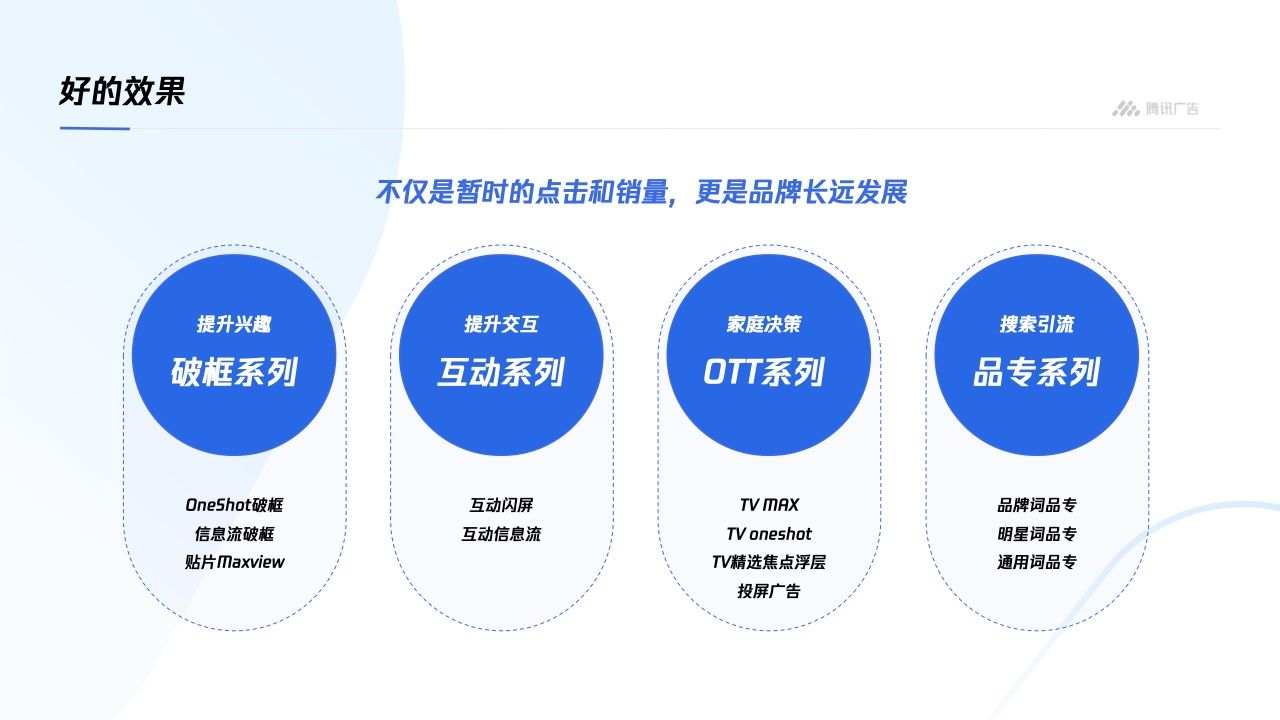 好的效果

腾讯广告

不仅是暂时的点击和销量，更是品牌长远发展

提升兴趣
破框系列

OneShot破框
信息流破框
贴片Maxview

提升交互
互动系列

互动闪屏
互动信息流

家庭决策
OTT系列

TV MAX
TV oneshot
TV精选焦点浮层
投屏广告

搜索引流
品专系列

品牌词品专
明星词品专
通用词品专